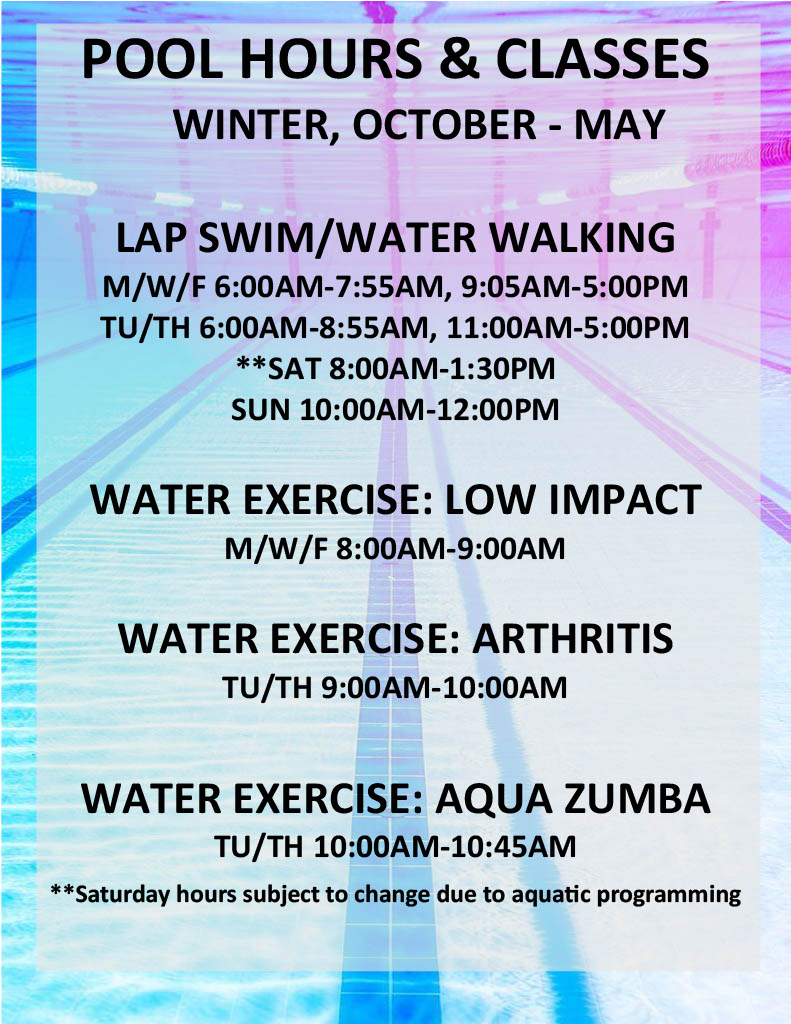 POOL HOURS & CLASSES
WINTER, OCTOBER - MAY

LAP SWIM/WATER WALKING
M/W/F 6:00AM-7:55AM, 9:05AM-5:00PM
TU/TH 6:00AM-8:55AM, 11:00AM-5:00PM
**SAT 8:00AM-1:30PM
SUN 10:00AM-12:00PM

WATER EXERCISE: LOW IMPACT
M/W/F 8:00AM-9:00AM

WATER EXERCISE: ARTHRITIS
TU/TH 9:00AM-10:00AM

WATER EXERCISE: AQUA ZUMBA
TU/TH 10:00AM-10:45AM

**Saturday hours subject to change due to aquatic programming